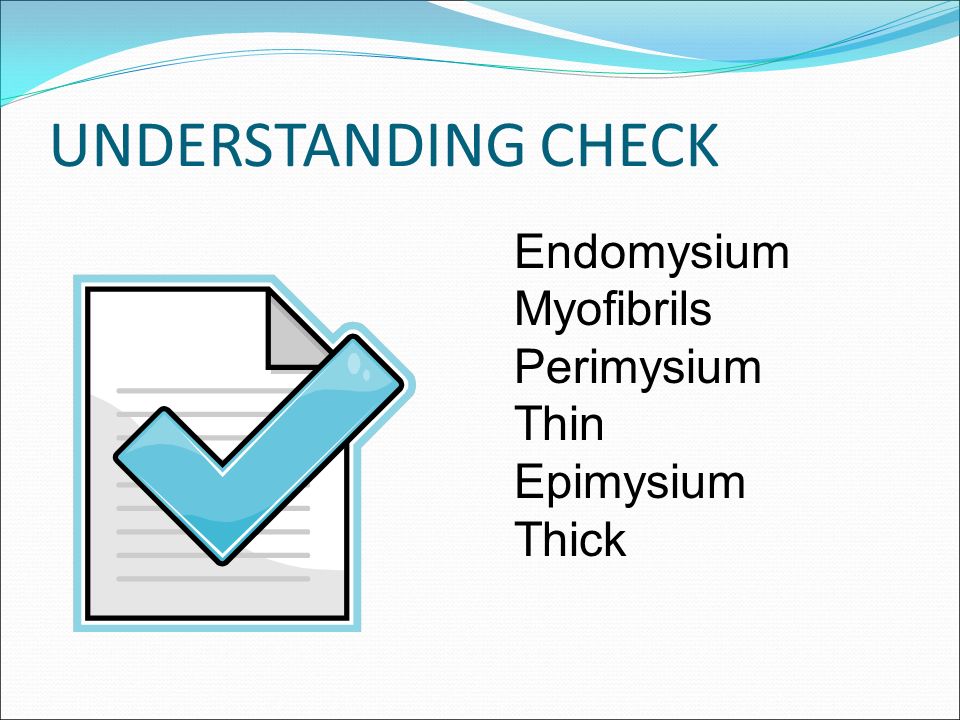 UNDERSTANDING CHECK

Endomysium
Myofibrils
Perimysium
Thin
Epimysium
Thick